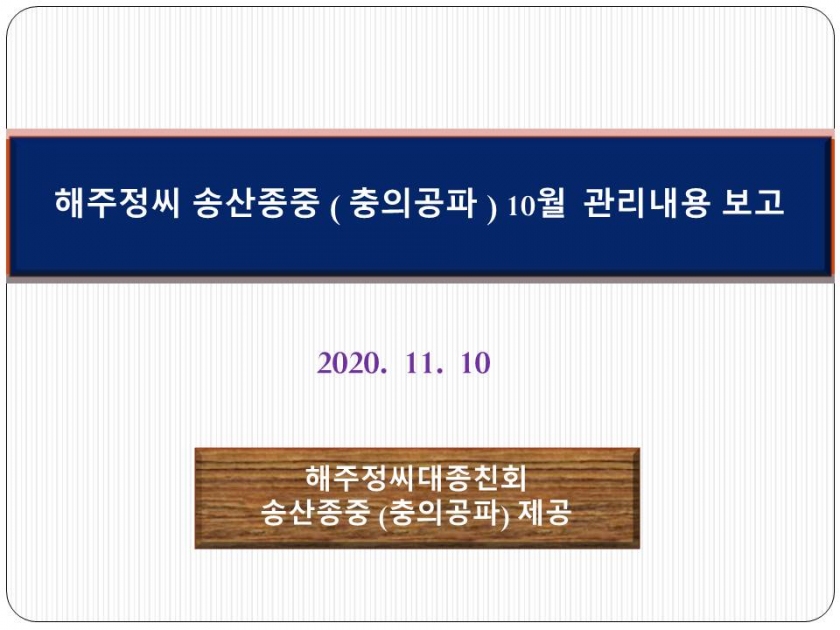 해주정씨 송산종중 ( 충의공파 ) 10월 관리내용 보고

2020. 11. 10

해주정씨대종친회
송산종중 (충의공파) 제공